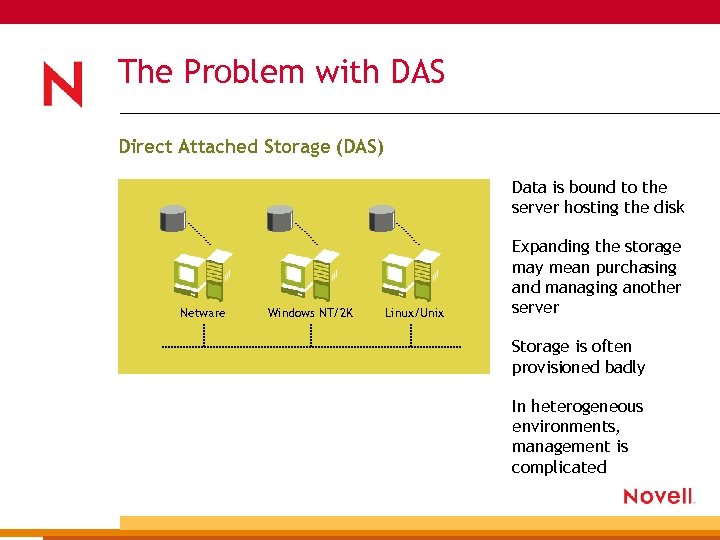 N

The Problem with DAS

Direct Attached Storage (DAS)

Netware

Windows NT/2K

Linux/Unix

Data is bound to the server hosting the disk

Expanding the storage may mean purchasing and managing another server

Storage is often provisioned badly

In heterogeneous environments, management is complicated

Novell.